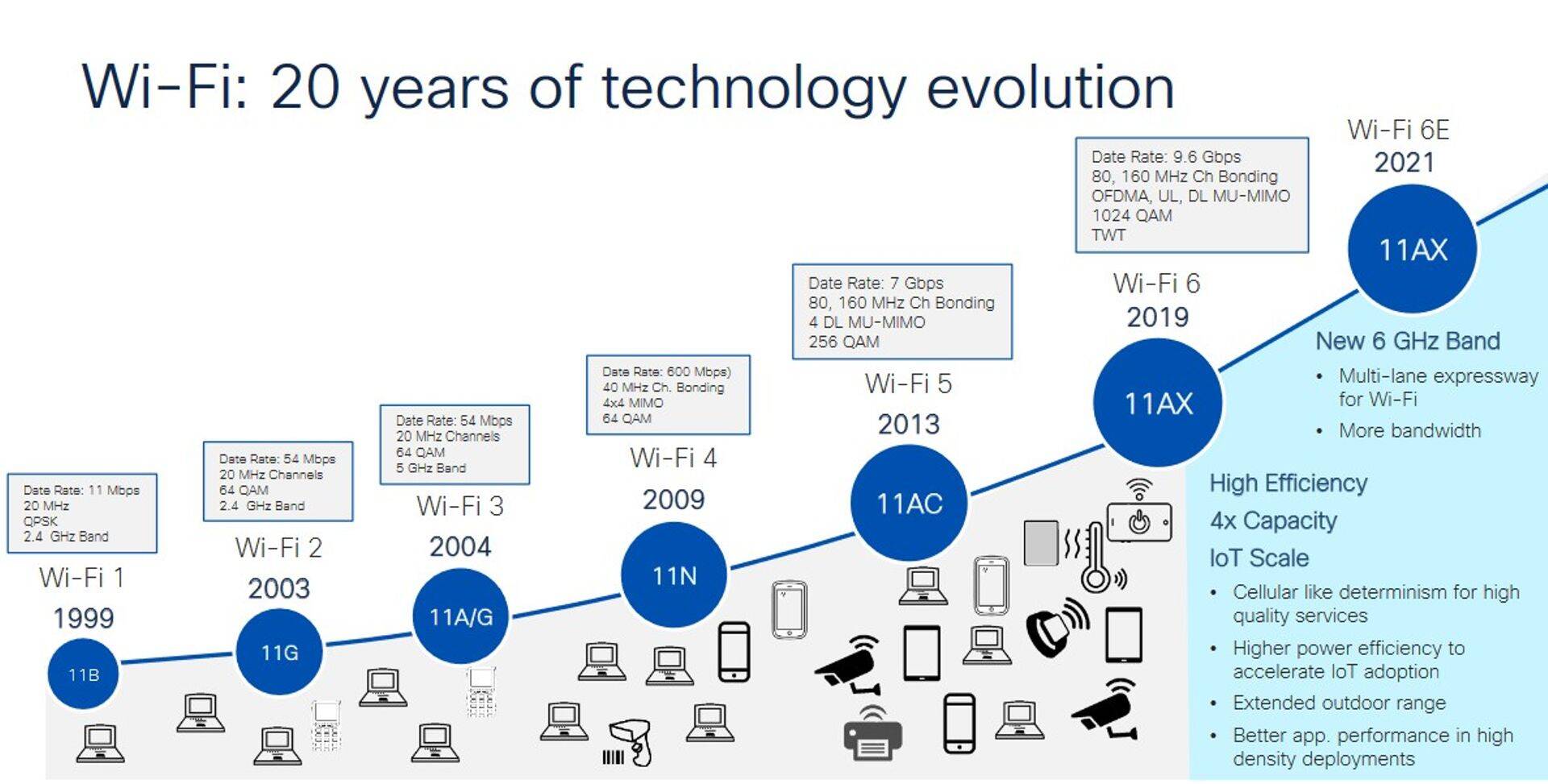 Wi-Fi: 20 years of technology evolution

Date Rate: 11 Mbps
20 MHz
QPSK
2.4 GHz Band

Wi-Fi 1
1999
11B

Date Rate: 54 Mbps
20 MHz Channels
64 QAM
2.4 GHz Band

Wi-Fi 2
2003
11G

Date Rate: 54 Mbps
20 MHz Channels
64 QAM
5 GHz Band

Wi-Fi 3
2004
11A/G

Date Rate: 600 Mbps)
40 MHz Ch. Bonding
4x4 MIMO
64 QAM

Wi-Fi 4
2009
11N

Date Rate: 7 Gbps
80, 160 MHz Ch Bonding
4 DL MU-MIMO
256 QAM

Wi-Fi 5
2013
11AC

Date Rate: 9.6 Gbps
80, 160 MHz Ch Bonding
OFDMA, UL, DL MU-MIMO
1024 QAM
TWT

Wi-Fi 6
2019
11AX

Wi-Fi 6E
2021
11AX

New 6 GHz Band
• Multi-lane expressway for Wi-Fi
• More bandwidth

High Efficiency
4x Capacity
IoT Scale
• Cellular like determinism for high quality services
• Higher power efficiency to accelerate IoT adoption
• Extended outdoor range
• Better app. performance in high density deployments